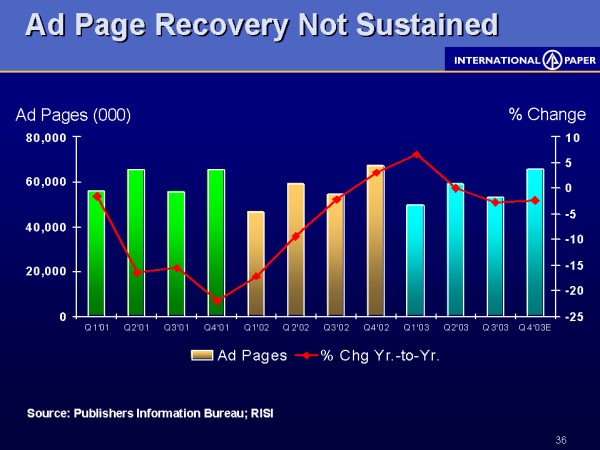 Ad Page Recovery Not Sustained

INTERNATIONAL PAPER

Ad Pages (000)

% Change

80,000
60,000
40,000
20,000
0

10
5
0
-5
-10
-15
-20
-25

Q1'01 Q2'01 Q3'01 Q4'01 Q1'02 Q2'02 Q3'02 Q4'02 Q1'03 Q2'03 Q3'03 Q4'03E

Ad Pages % Chg Yr.-to-Yr.

Source: Publishers Information Bureau; RISI

36